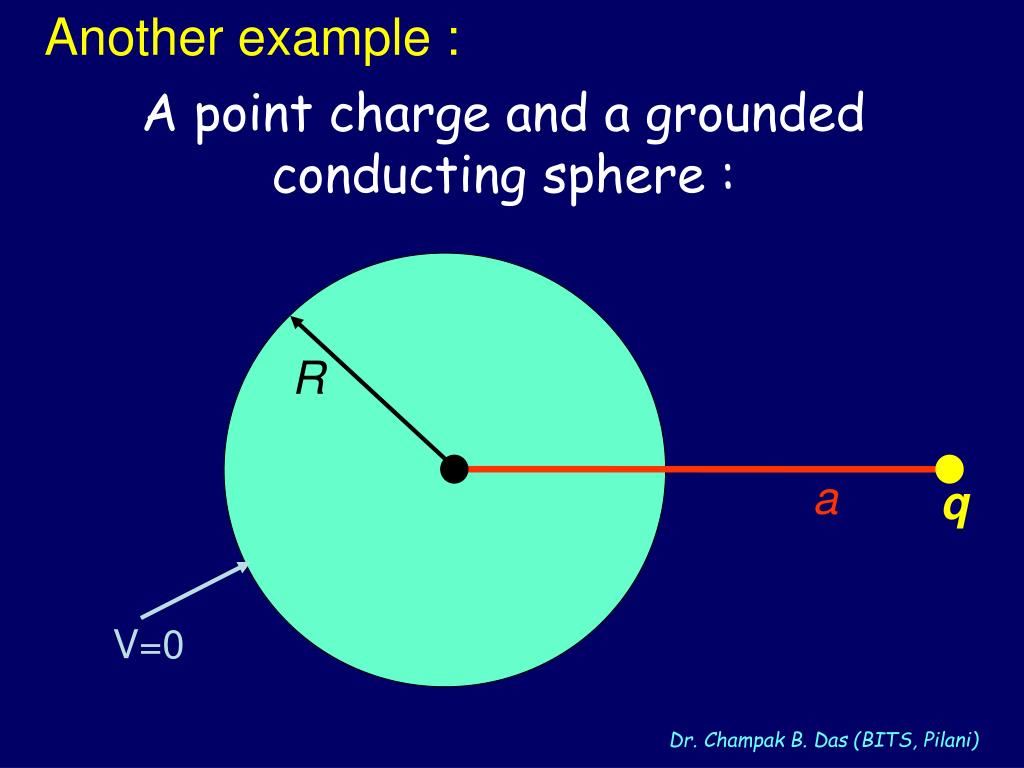 Another example :

A point charge and a grounded conducting sphere :

R

a

q

V=0

Dr. Champak B. Das (BITS, Pilani)